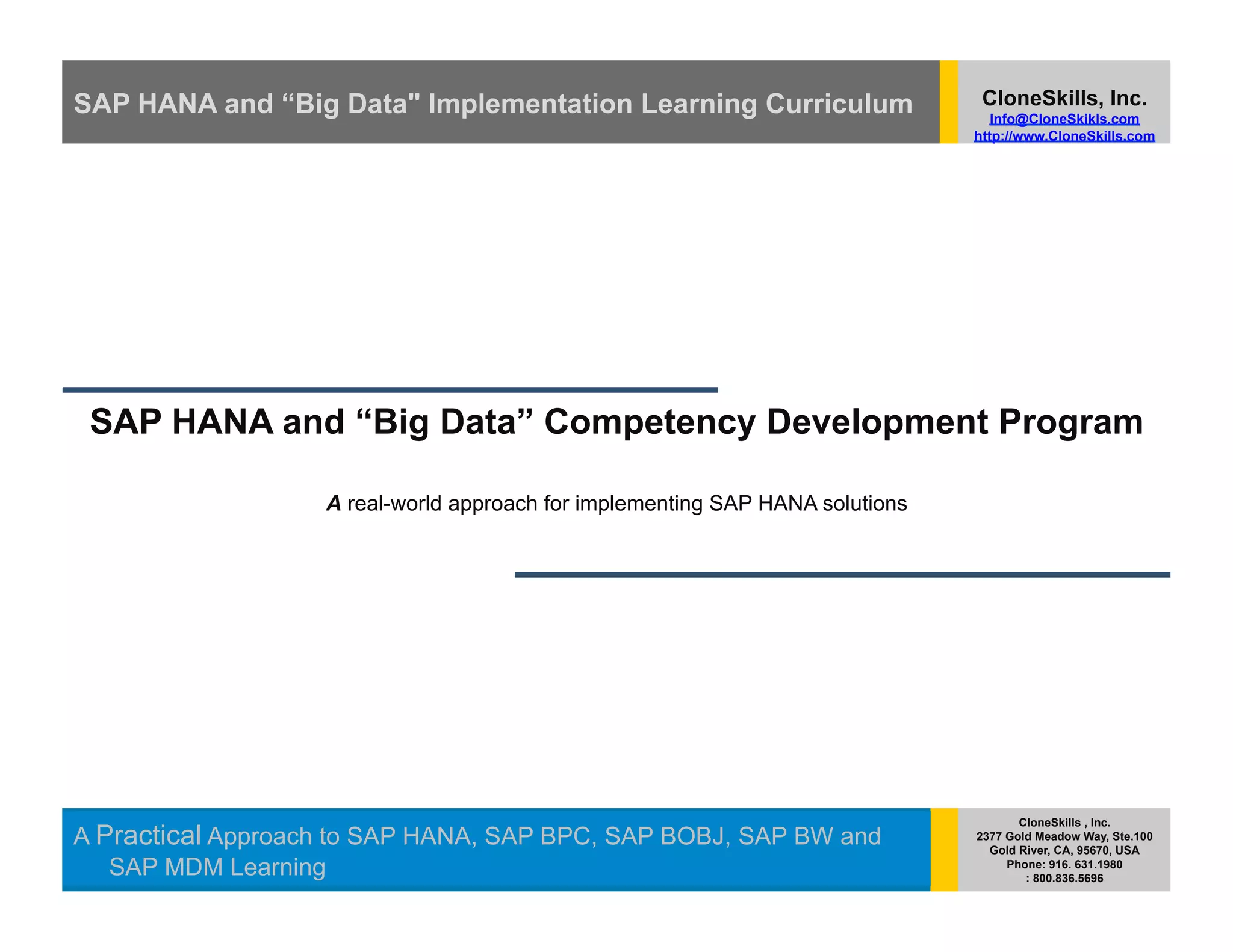 SAP HANA and “Big Data" Implementation Learning Curriculum

CloneSkills, Inc.
Info@CloneSkikls.com
http://www.CloneSkills.com

SAP HANA and “Big Data” Competency Development Program

A real-world approach for implementing SAP HANA solutions

A Practical Approach to SAP HANA, SAP BPC, SAP BOBJ, SAP BW and SAP MDM Learning

CloneSkills , Inc.
2377 Gold Meadow Way, Ste.100
Gold River, CA, 95670, USA
Phone: 916. 631.1980
: 800.836.5696